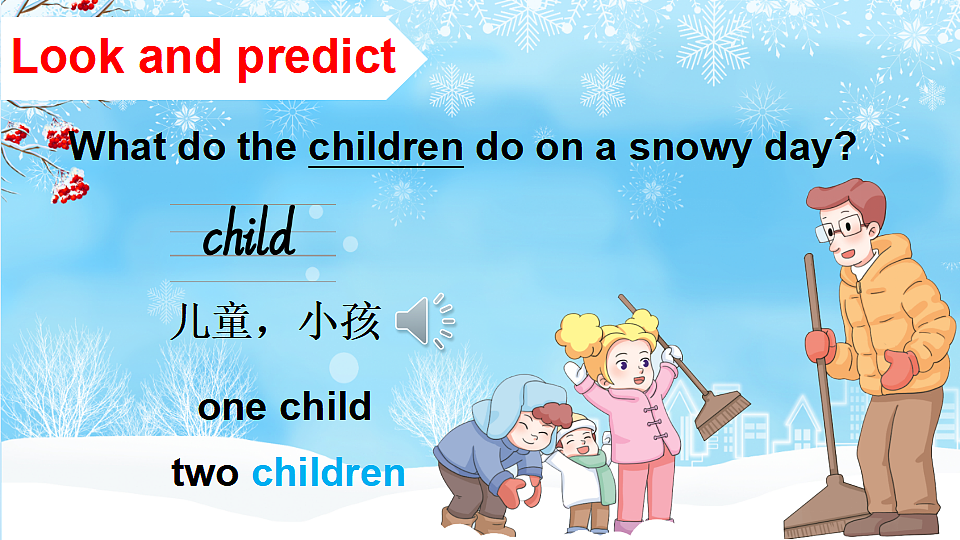 Look and predict

What do the children do on a snowy day?

child

儿童，小孩

one child

two children